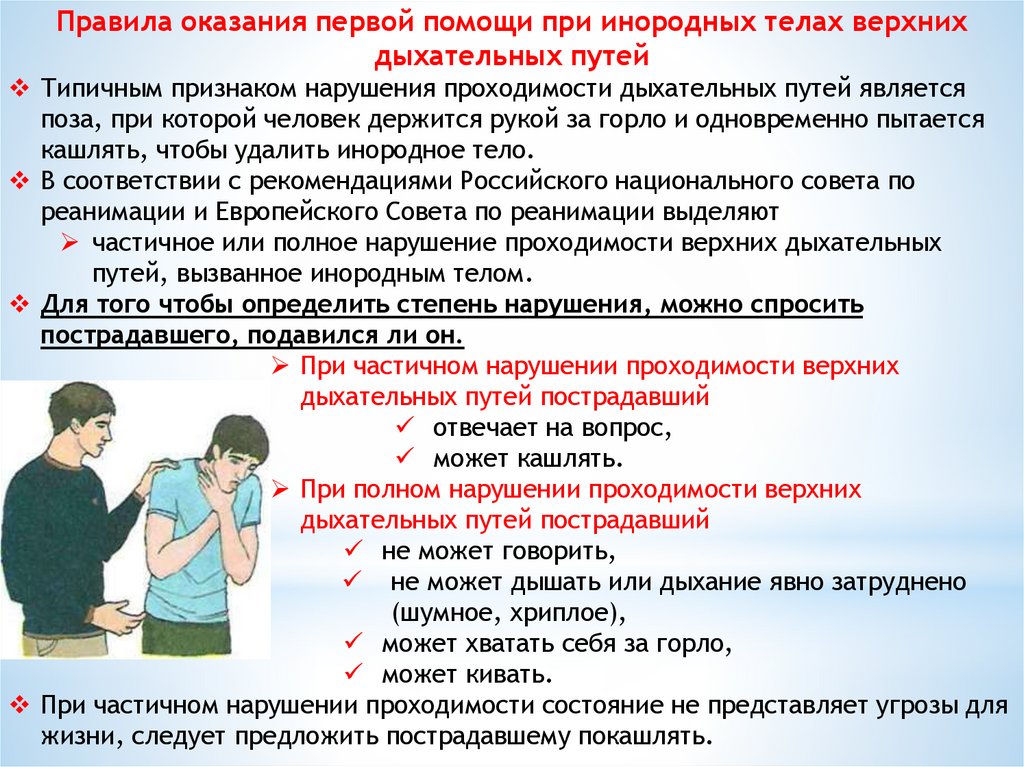 Правила оказания первой помощи при инородных телах верхних дыхательных путей

❖ Типичным признаком нарушения проходимости дыхательных путей является поза, при которой человек держится рукой за горло и одновременно пытается кашлять, чтобы удалить инородное тело.

❖ В соответствии с рекомендациями Российского национального совета по реанимации и Европейского Совета по реанимации выделяют

➢ частичное или полное нарушение проходимости верхних дыхательных путей, вызванное инородным телом.

❖ Для того чтобы определить степень нарушения, можно спросить пострадавшего, подавился ли он.

➢ При частичном нарушении проходимости верхних дыхательных путей пострадавший

✓ отвечает на вопрос,

✓ может кашлять.

➢ При полном нарушении проходимости верхних дыхательных путей пострадавший

✓ не может говорить,

✓ не может дышать или дыхание явно затруднено (шумное, хриплое),

✓ может хватать себя за горло,

✓ может кивать.

❖ При частичном нарушении проходимости состояние не представляет угрозы для жизни, следует предложить пострадавшему покашлять.